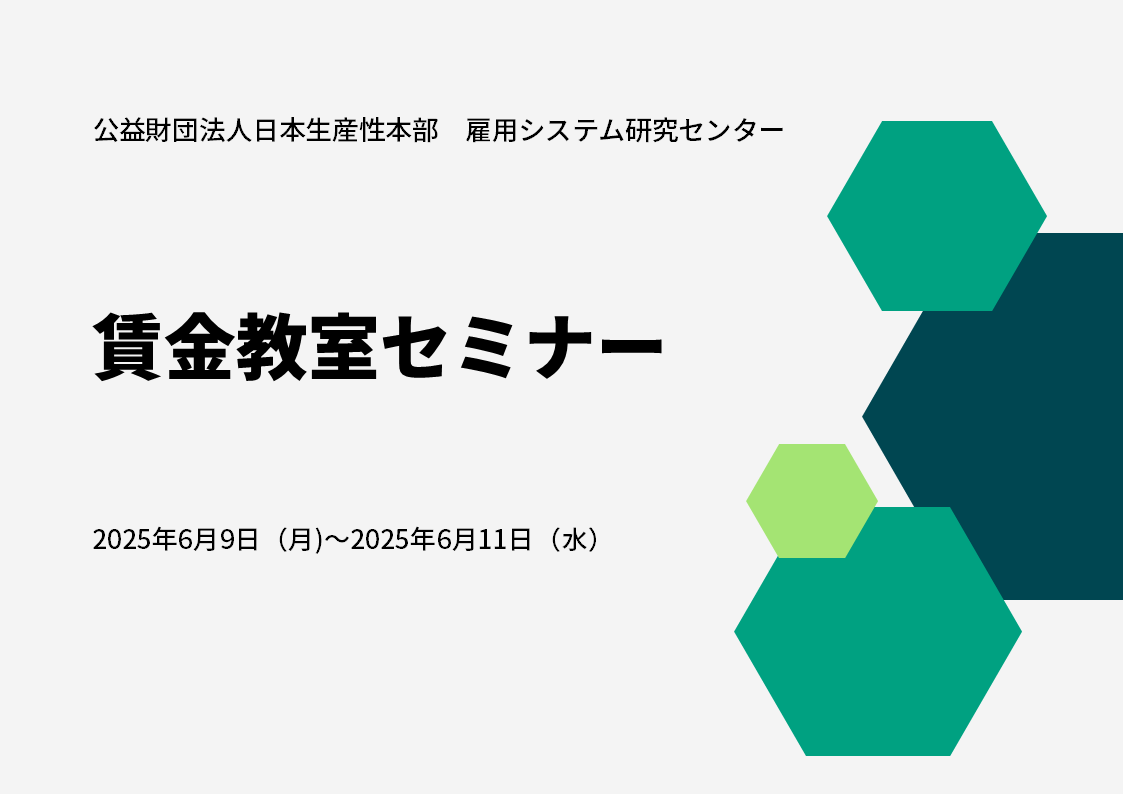 公益財団法人日本生産性本部　雇用システム研究センター

賃金教室セミナー

2025年6月9日（月)～2025年6月11日（水）